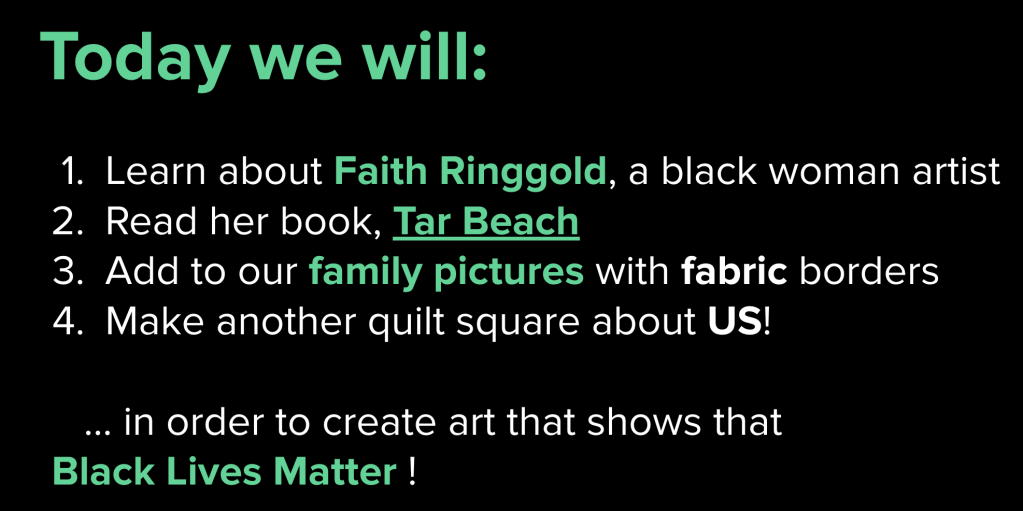 Today we will:

1. Learn about Faith Ringgold, a black woman artist
2. Read her book, Tar Beach
3. Add to our family pictures with fabric borders
4. Make another quilt square about US!

... in order to create art that shows that Black Lives Matter !